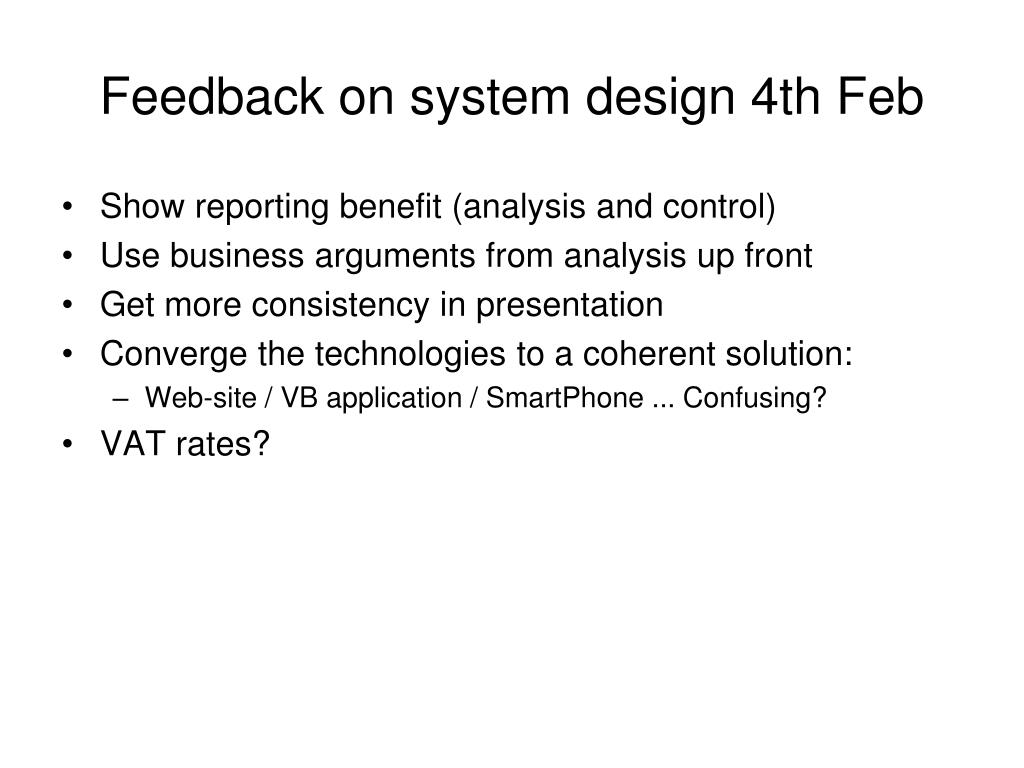 Feedback on system design 4th Feb

• Show reporting benefit (analysis and control)
• Use business arguments from analysis up front
• Get more consistency in presentation
• Converge the technologies to a coherent solution:
  – Web-site / VB application / SmartPhone ... Confusing?
• VAT rates?